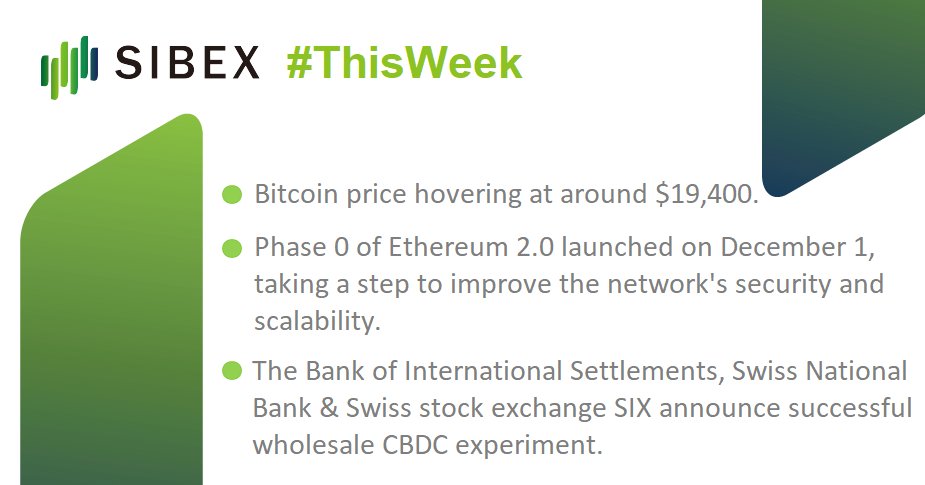 SIBEX #ThisWeek

Bitcoin price hovering at around \$19,400.

Phase 0 of Ethereum 2.0 launched on December 1, taking a step to improve the network's security and scalability.

The Bank of International Settlements, Swiss National Bank & Swiss stock exchange SIX announce successful wholesale CBDC experiment.